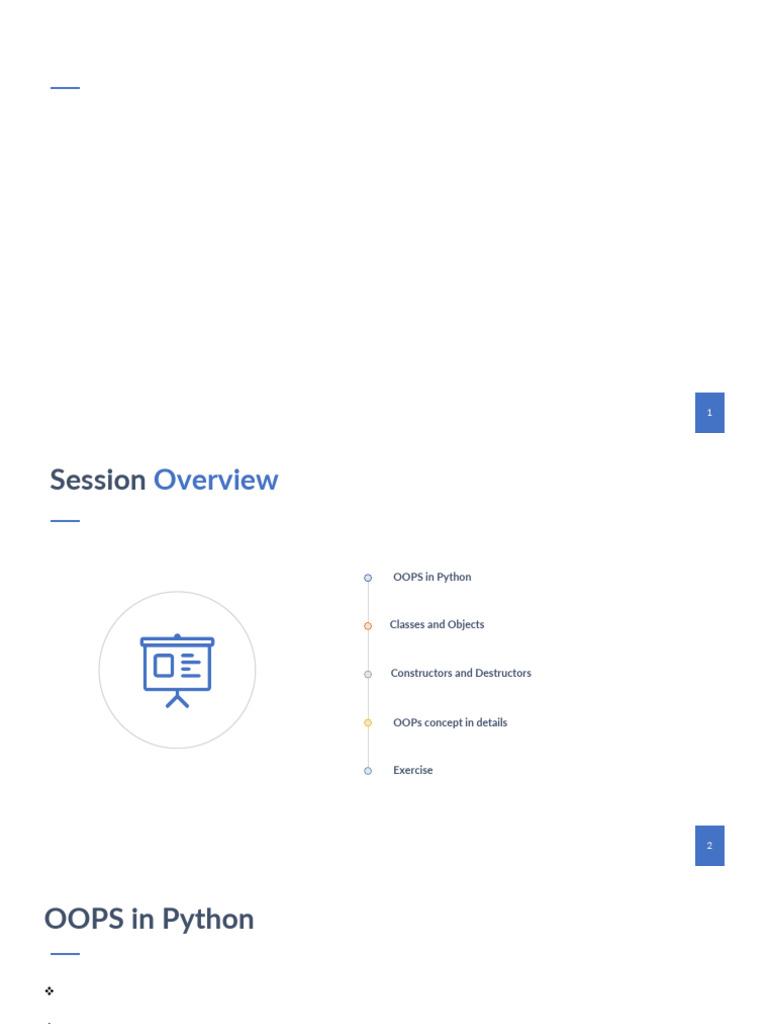 1

Session Overview

OOPS in Python

Classes and Objects

Constructors and Destructors

OOPs concept in details

Exercise

2

OOPS in Python